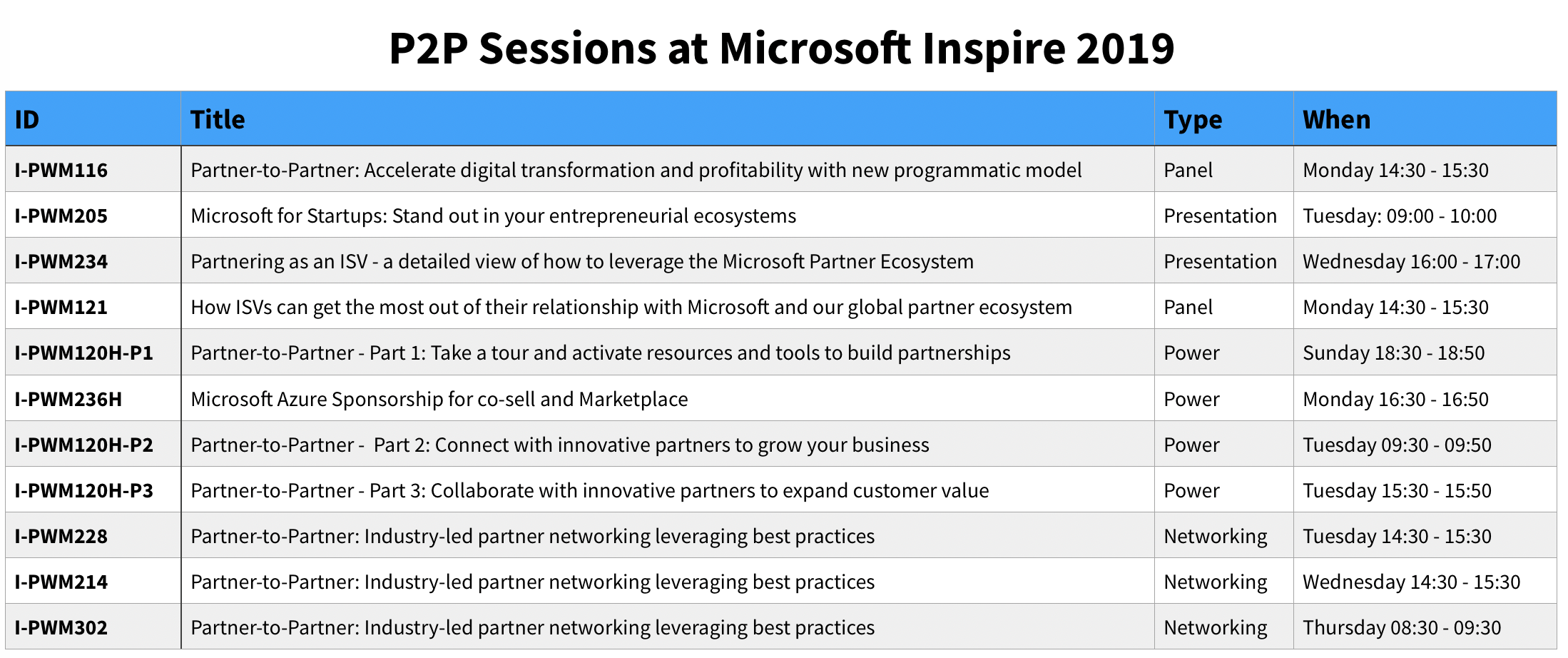 P2P Sessions at Microsoft Inspire 2019

| ID | Title | Type | When |
|---|---|---|---|
| I-PWM116 | Partner-to-Partner: Accelerate digital transformation and profitability with new programmatic model | Panel | Monday 14:30 - 15:30 |
| I-PWM205 | Microsoft for Startups: Stand out in your entrepreneurial ecosystems | Presentation | Tuesday: 09:00 - 10:00 |
| I-PWM234 | Partnering as an ISV - a detailed view of how to leverage the Microsoft Partner Ecosystem | Presentation | Wednesday 16:00 - 17:00 |
| I-PWM121 | How ISVs can get the most out of their relationship with Microsoft and our global partner ecosystem | Panel | Monday 14:30 - 15:30 |
| I-PWM120H-P1 | Partner-to-Partner - Part 1: Take a tour and activate resources and tools to build partnerships | Power | Sunday 18:30 - 18:50 |
| I-PWM236H | Microsoft Azure Sponsorship for co-sell and Marketplace | Power | Monday 16:30 - 16:50 |
| I-PWM120H-P2 | Partner-to-Partner - Part 2: Connect with innovative partners to grow your business | Power | Tuesday 09:30 - 09:50 |
| I-PWM120H-P3 | Partner-to-Partner - Part 3: Collaborate with innovative partners to expand customer value | Power | Tuesday 15:30 - 15:50 |
| I-PWM228 | Partner-to-Partner: Industry-led partner networking leveraging best practices | Networking | Tuesday 14:30 - 15:30 |
| I-PWM214 | Partner-to-Partner: Industry-led partner networking leveraging best practices | Networking | Wednesday 14:30 - 15:30 |
| I-PWM302 | Partner-to-Partner: Industry-led partner networking leveraging best practices | Networking | Thursday 08:30 - 09:30 |